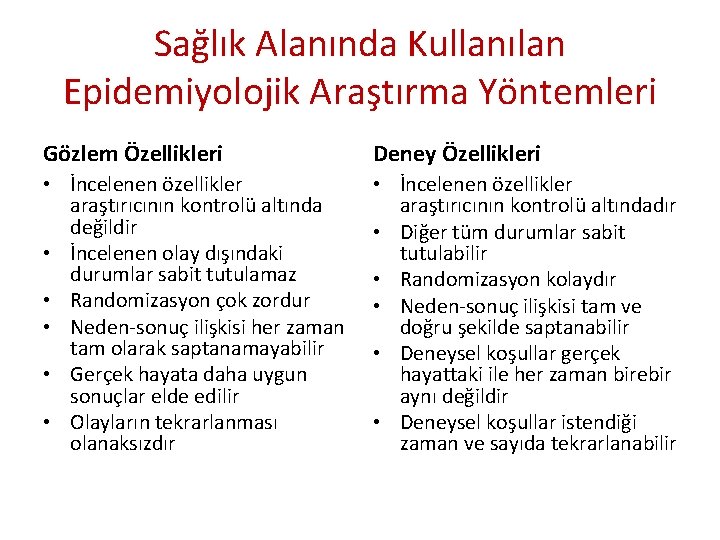 Sağlık Alanında Kullanılan Epidemiyolojik Araştırma Yöntemleri

Gözlem Özellikleri

• İncelenen özellikler araştırıcının kontrolü altında değildir
• İncelenen olay dışındaki durumlar sabit tutulamaz
• Randomizasyon çok zordur
• Neden-sonuç ilişkisi her zaman tam olarak saptanamayabilir
• Gerçek hayata daha uygun sonuçlar elde edilir
• Olayların tekrarlanması olanaksızdır

Deney Özellikleri

• İncelenen özellikler araştırıcının kontrolü altındadır
• Diğer tüm durumlar sabit tutulabilir
• Randomizasyon kolaydır
• Neden-sonuç ilişkisi tam ve doğru şekilde saptanabilir
• Deneysel koşullar gerçek hayattaki ile her zaman birebir aynı değildir
• Deneysel koşullar istendiği zaman ve sayıda tekrarlanabilir